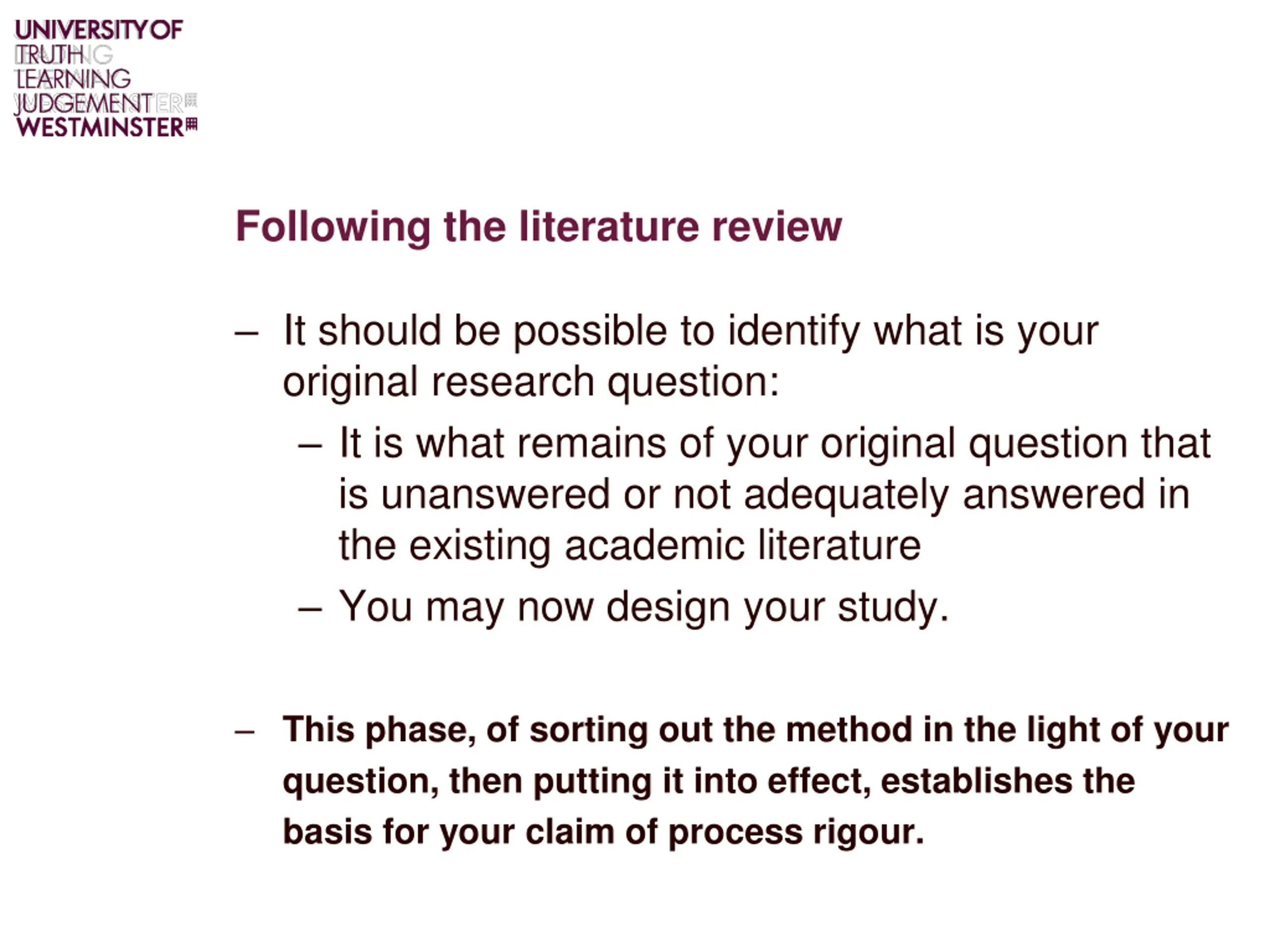 UNIVERSITY OF
TRUTH
LEARNING
JUDGEMENT
WESTMINSTER

Following the literature review

– It should be possible to identify what is your original research question:

– It is what remains of your original question that is unanswered or not adequately answered in the existing academic literature

– You may now design your study.

– This phase, of sorting out the method in the light of your question, then putting it into effect, establishes the basis for your claim of process rigour.